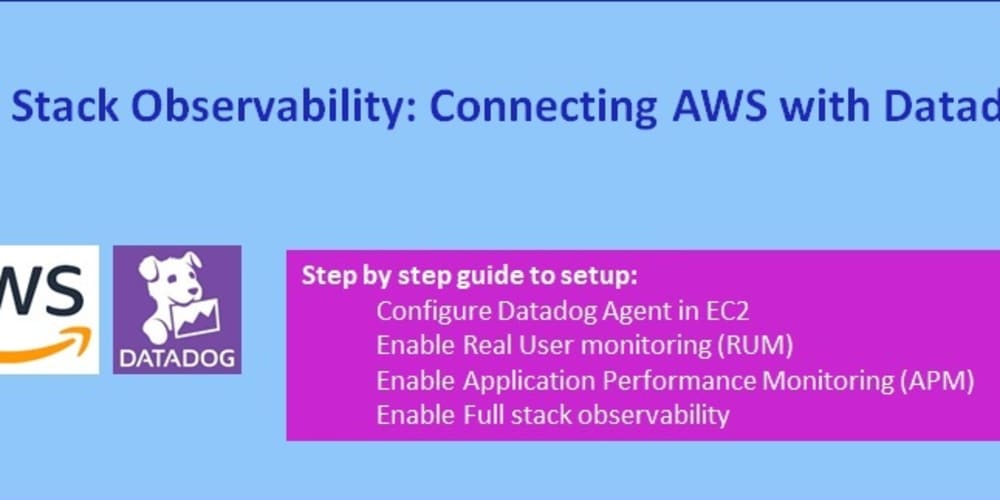 Stack Observability: Connecting AWS with Datad

WS

DATADOG

Step by step guide to setup:
Configure Datadog Agent in EC2
Enable Real User monitoring (RUM)
Enable Application Performance Monitoring (APM)
Enable Full stack observability